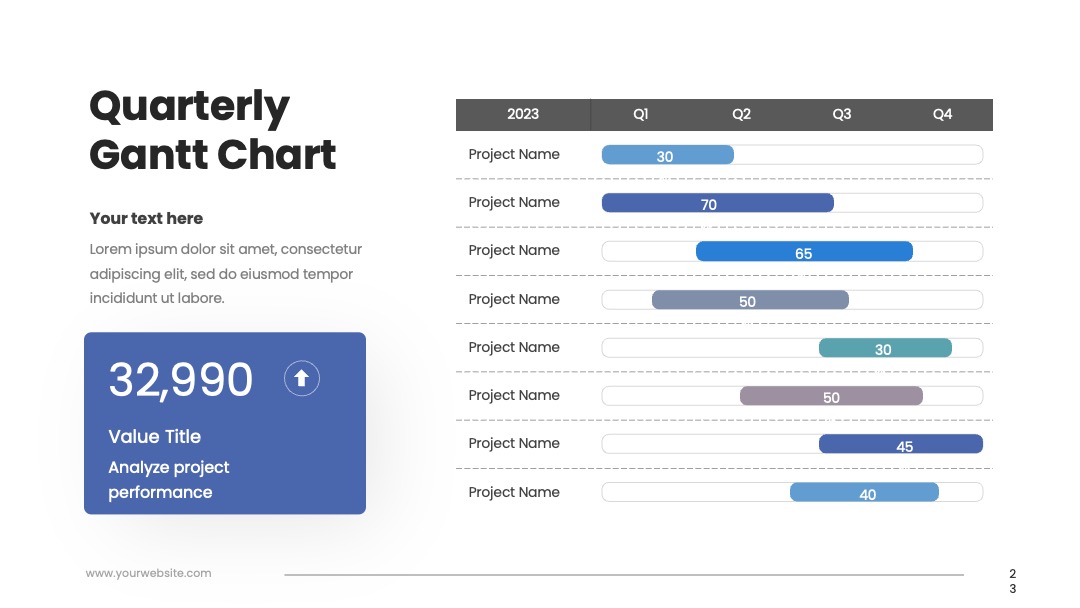 Quarterly Gantt Chart

Your text here

Lorem ipsum dolor sit amet, consectetur adipiscing elit, sed do eiusmod tempor incididunt ut labore.

32,990

Value Title

Analyze project performance

| 2023 | Q1 | Q2 | Q3 | Q4 |
|---|---|---|---|---|
| Project Name | 30 | | | |
| Project Name | 70 | | | |
| Project Name | 65 | | | |
| Project Name | 50 | | | |
| Project Name | 30 | | | |
| Project Name | 50 | | | |
| Project Name | 45 | | | |
| Project Name | 40 | | | |

www.yourwebsite.com

23